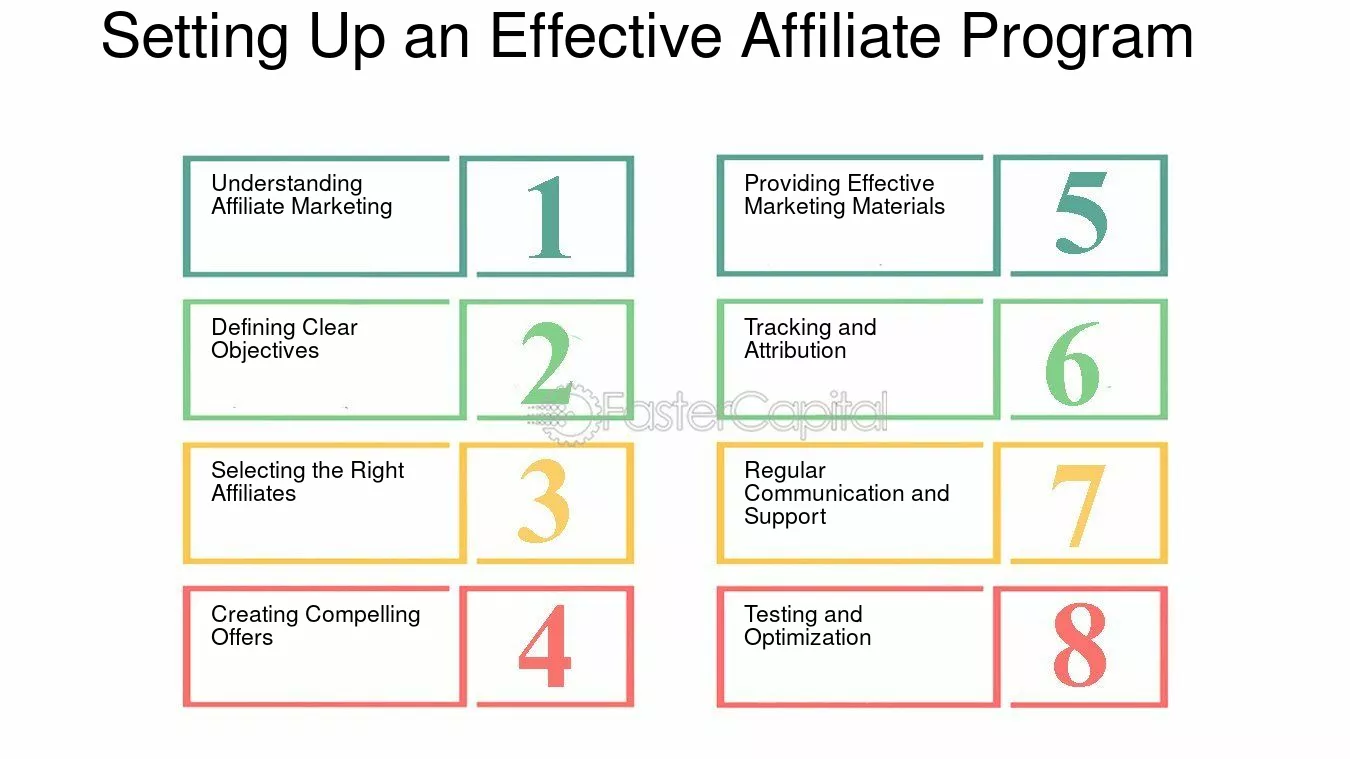 Setting Up an Effective Affiliate Program

Understanding Affiliate Marketing
1

Defining Clear Objectives
2

Selecting the Right Affiliates
3

Creating Compelling Offers
4

Providing Effective Marketing Materials
5

Tracking and Attribution
6

Regular Communication and Support
7

Testing and Optimization
8

FasterCapital